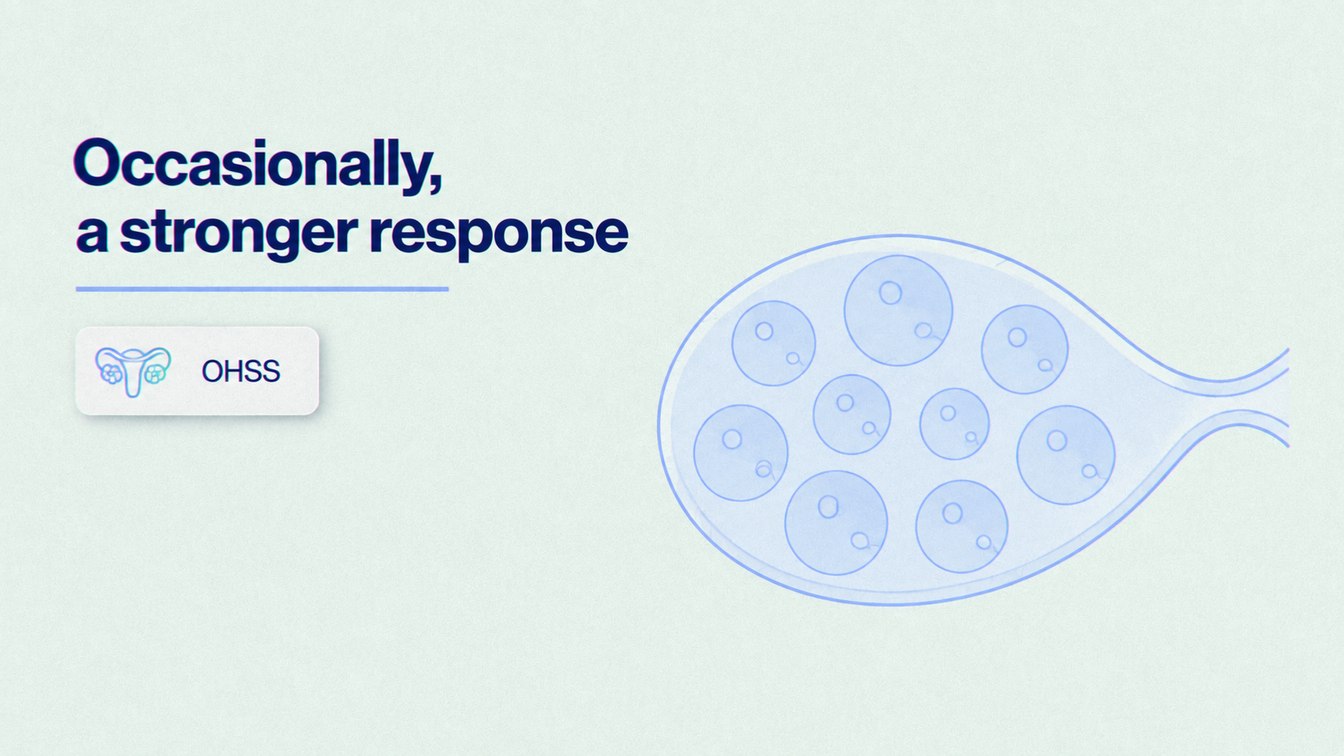 Occasionally,
a stronger response

OHSS